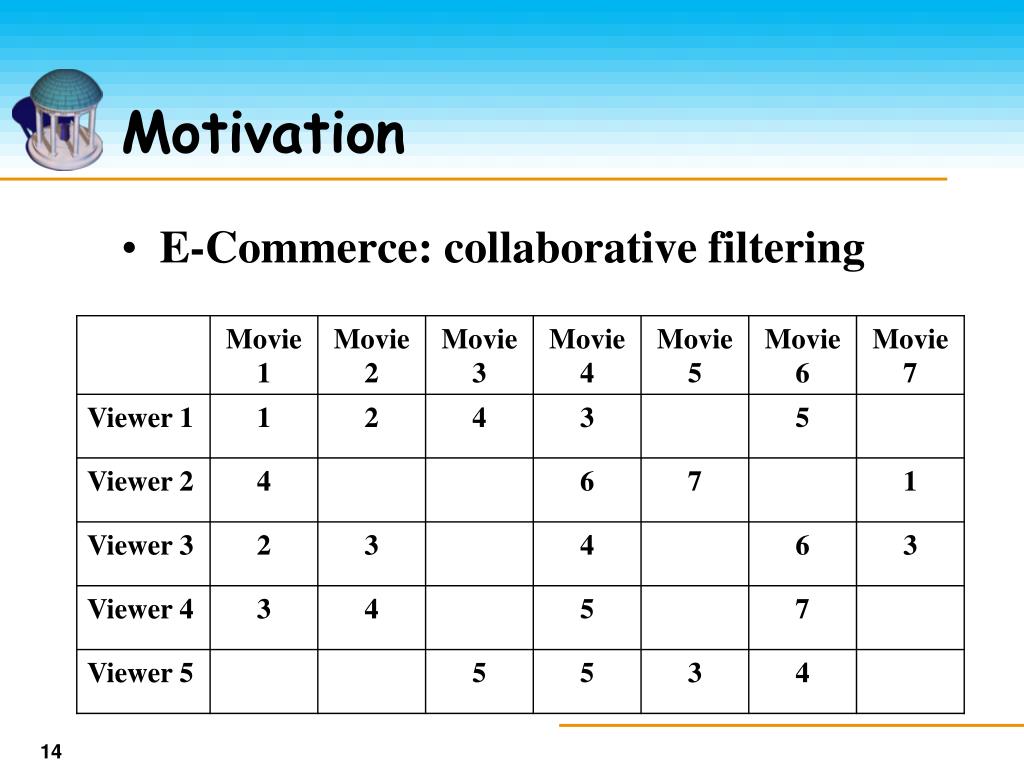 Motivation

• E-Commerce: collaborative filtering

| | Movie 1 | Movie 2 | Movie 3 | Movie 4 | Movie 5 | Movie 6 | Movie 7 |
|---|---|---|---|---|---|---|---|
| Viewer 1 | 1 | 2 | 4 | 3 | | 5 | |
| Viewer 2 | 4 | | | 6 | 7 | | 1 |
| Viewer 3 | 2 | 3 | | 4 | | 6 | 3 |
| Viewer 4 | 3 | 4 | | 5 | | 7 | |
| Viewer 5 | | | 5 | 5 | 3 | 4 | |

14